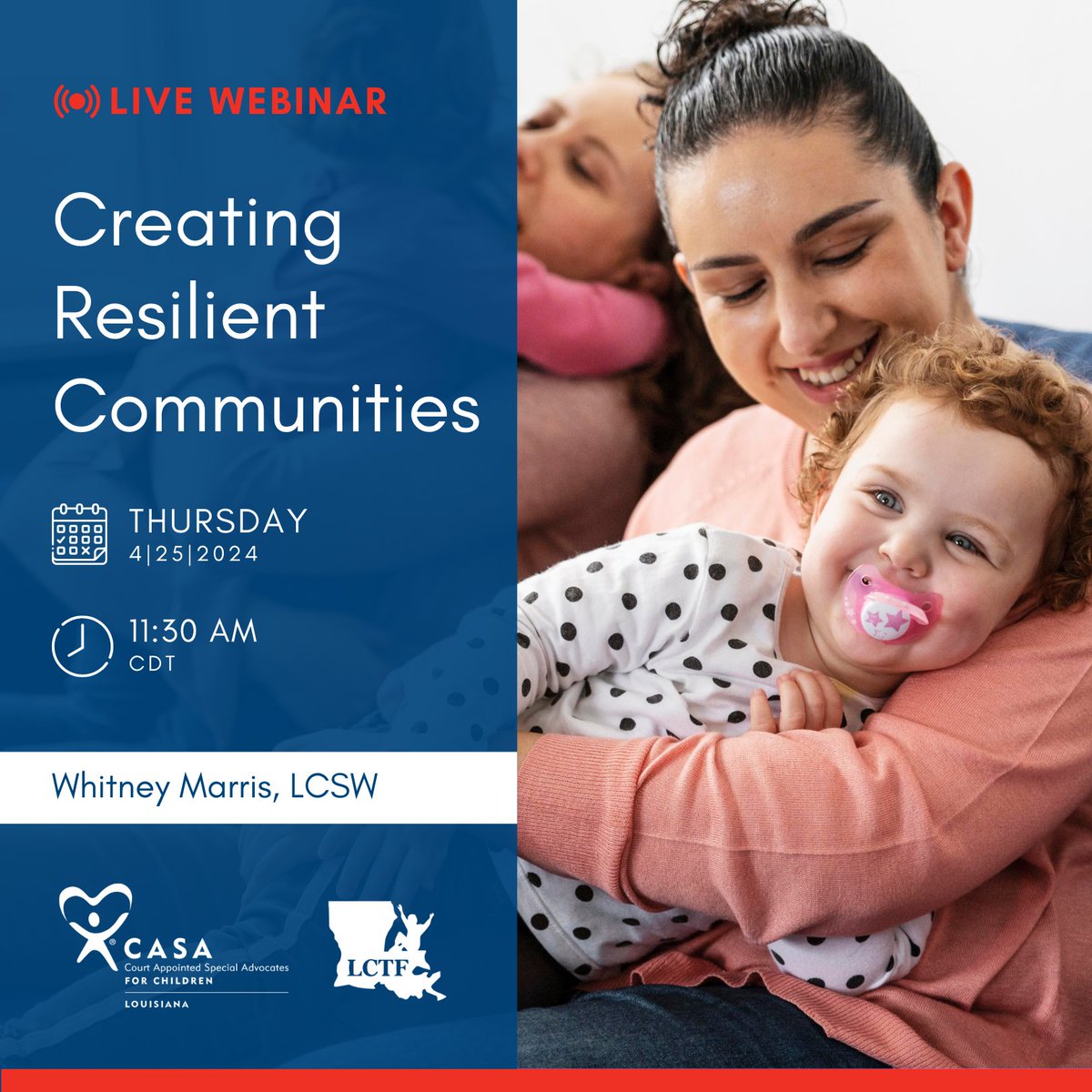 LIVE WEBINAR

Creating Resilient Communities

THURSDAY
4|25|2024

11:30 AM
CDT

Whitney Marris, LCSW

CASA
Court Appointed Special Advocates
FOR CHILDREN
LOUISIANA

LCTF